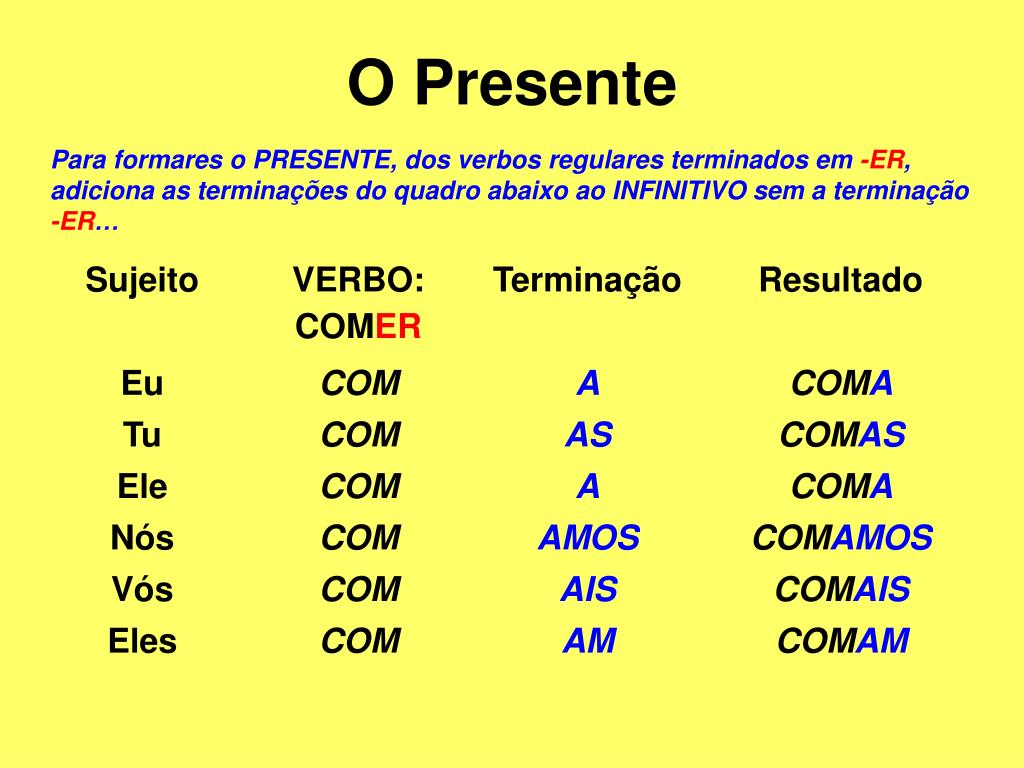 O Presente

Para formares o PRESENTE, dos verbos regulares terminados em -ER, adiciona as terminações do quadro abaixo ao INFINITIVO sem a terminação -ER…

| Sujeito | VERBO: COMER | Terminação | Resultado |
|---|---|---|---|
| Eu | COM | A | COMA |
| Tu | COM | AS | COMAS |
| Ele | COM | A | COMA |
| Nós | COM | AMOS | COMAMOS |
| Vós | COM | AIS | COMAIS |
| Eles | COM | AM | COMAM |